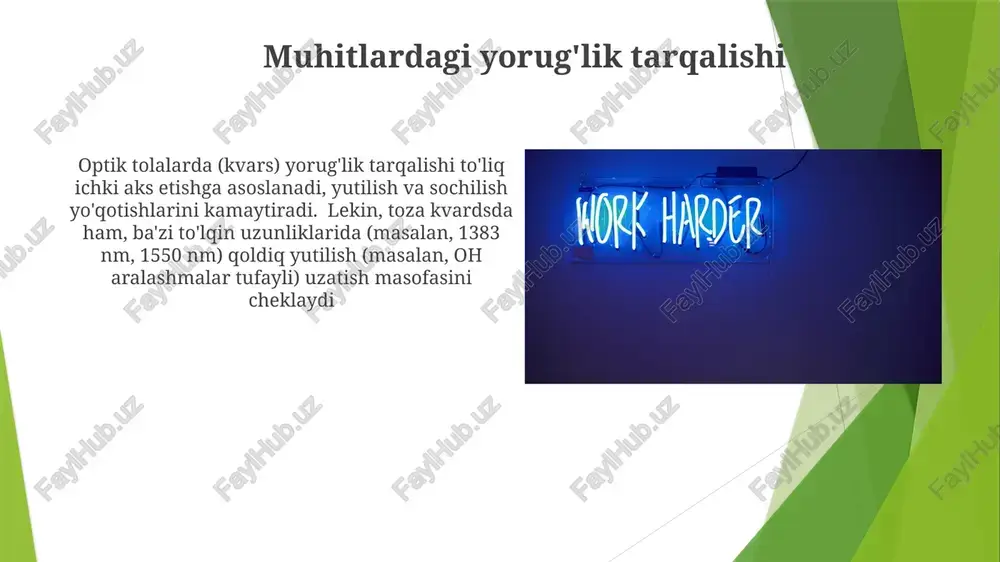 Muhitlardagi yorug'lik tarqalishi

Optik tolalarda (kvars) yorug'lik tarqalishi to'liq ichki aks etishga asoslanadi, yutilish va sochilish yo'qotishlarini kamaytiradi. Lekin, toza kvardsda ham, ba'zi to'lqin uzunliklarida (masalan, 1383 nm, 1550 nm) qoldiq yutilish (masalan, OH aralashmalar tufayli) uzatish masofasini cheklaydi

WORK HARDER

FaylHub.uz